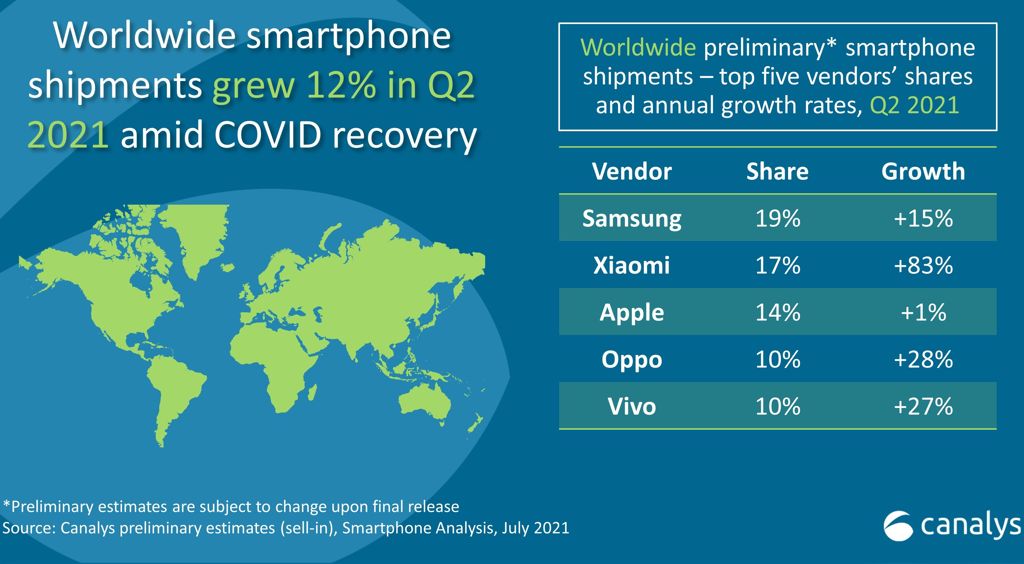 Worldwide smartphone shipments grew 12% in Q2 2021 amid COVID recovery

Worldwide preliminary* smartphone shipments – top five vendors' shares and annual growth rates, Q2 2021

| Vendor | Share | Growth |
|---|---|---|
| Samsung | 19% | +15% |
| Xiaomi | 17% | +83% |
| Apple | 14% | +1% |
| Oppo | 10% | +28% |
| Vivo | 10% | +27% |

*Preliminary estimates are subject to change upon final release
Source: Canalys preliminary estimates (sell-in), Smartphone Analysis, July 2021

canalys